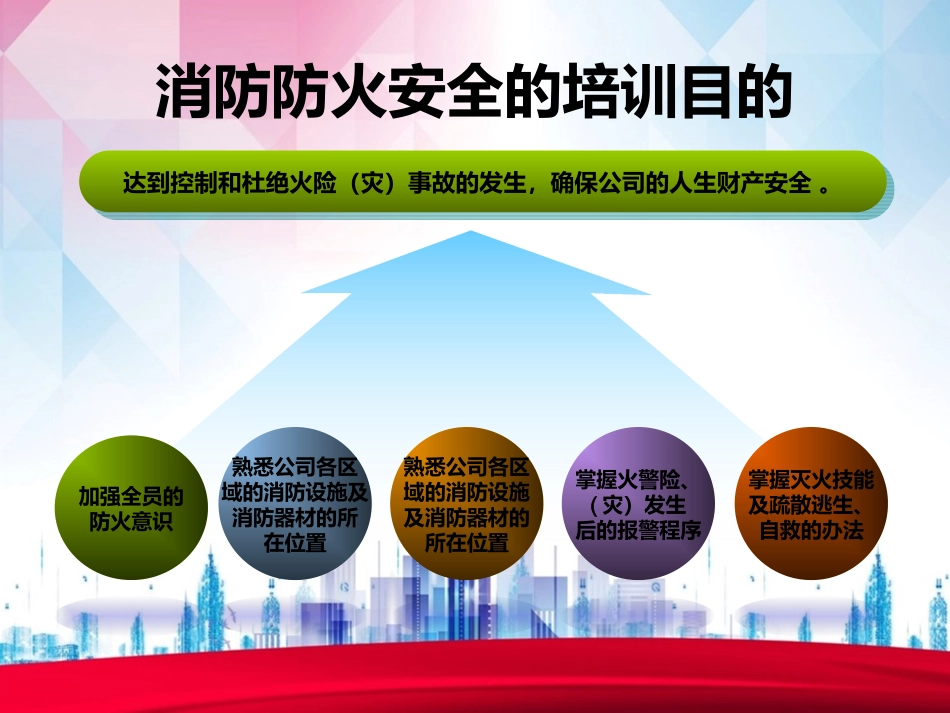 消防防火安全的培训目的

达到控制和杜绝火险（灾）事故的发生，确保公司的人生财产安全 。

加强全员的防火意识

熟悉公司各区域的消防设施及消防器材的所在位置

熟悉公司各区域的消防设施及消防器材的所在位置

掌握火警险、（灾）发生后的报警程序

掌握灭火技能及疏散逃生、自救的办法